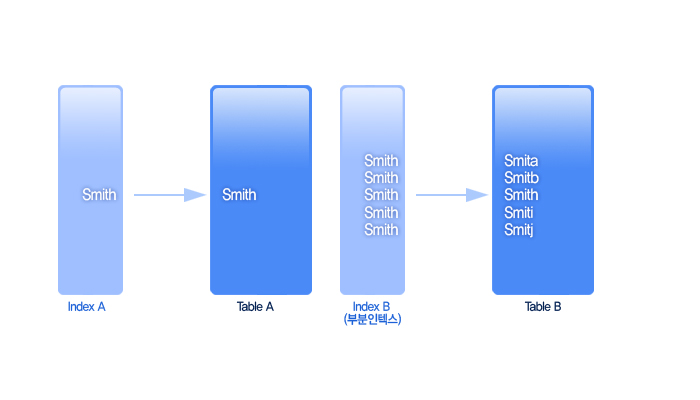 Smith

Index A

Smith

Table A

Smith
Smith
Smith
Smith
Smith

Index B
(부분인텍스)

Smita
Smitb
Smith
Smiti
Smitj

Table B